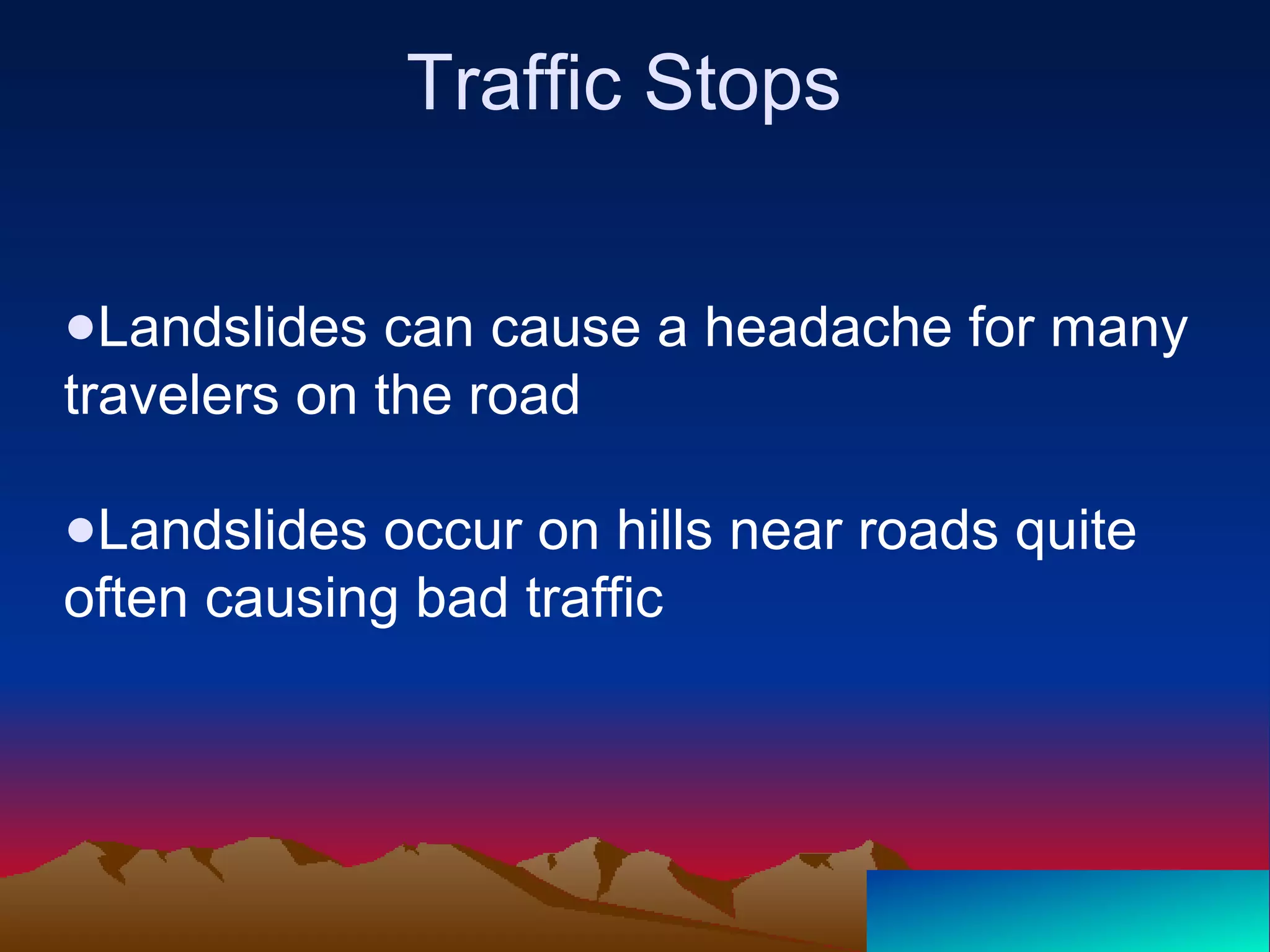 Traffic Stops

•Landslides can cause a headache for many travelers on the road

•Landslides occur on hills near roads quite often causing bad traffic